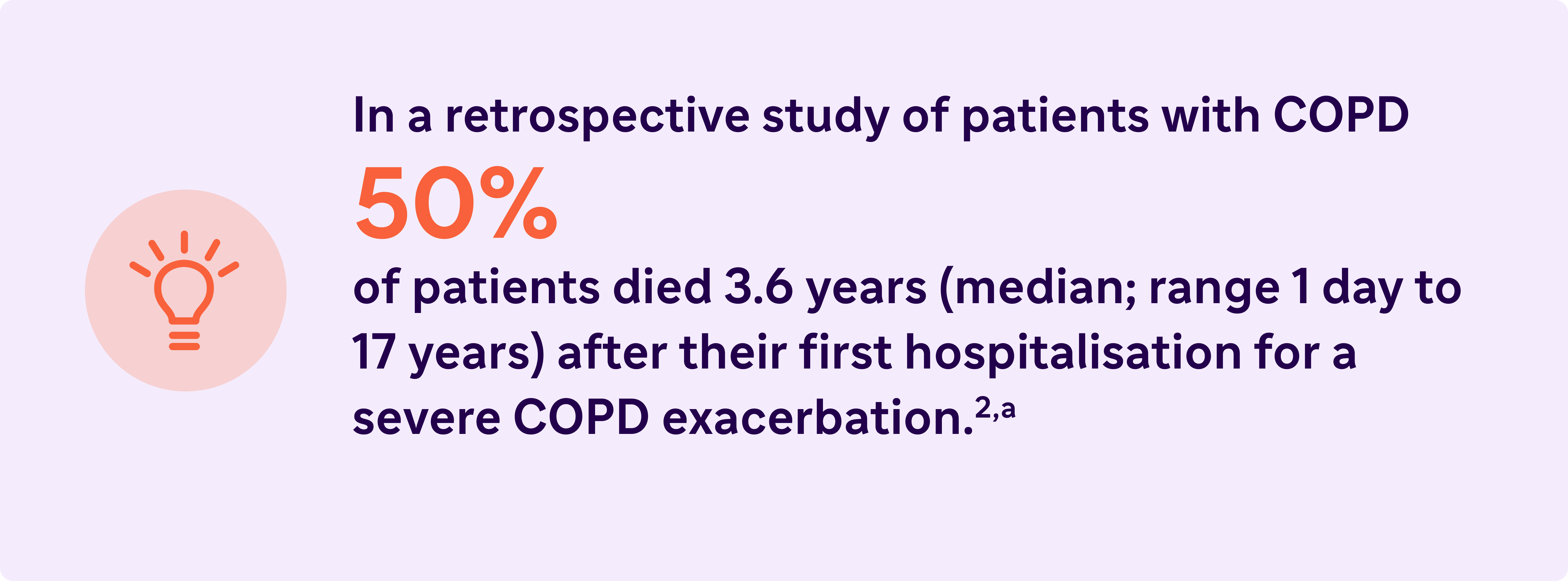 In a retrospective study of patients with COPD

50%

of patients died 3.6 years (median; range 1 day to 17 years) after their first hospitalisation for a severe COPD exacerbation.$^{2,a}$